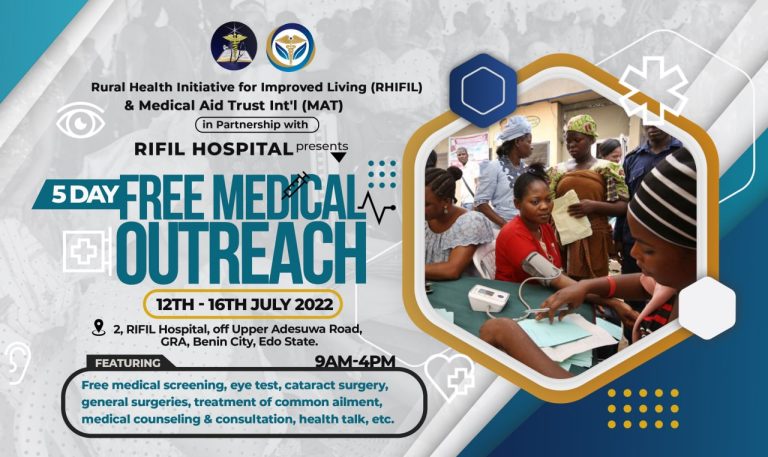 Rural Health Initiative for Improved Living (RHIFIL)
& Medical Aid Trust Int'l (MAT)
in Partnership with
RIFIL HOSPITAL presents

5 DAY FREE MEDICAL OUTREACH

12TH - 16TH JULY 2022

2, RIFIL Hospital, off Upper Adesuwa Road, GRA, Benin City, Edo State.

FEATURING
9AM-4PM

Free medical screening, eye test, cataract surgery, general surgeries, treatment of common ailment, medical counseling & consultation, health talk, etc.